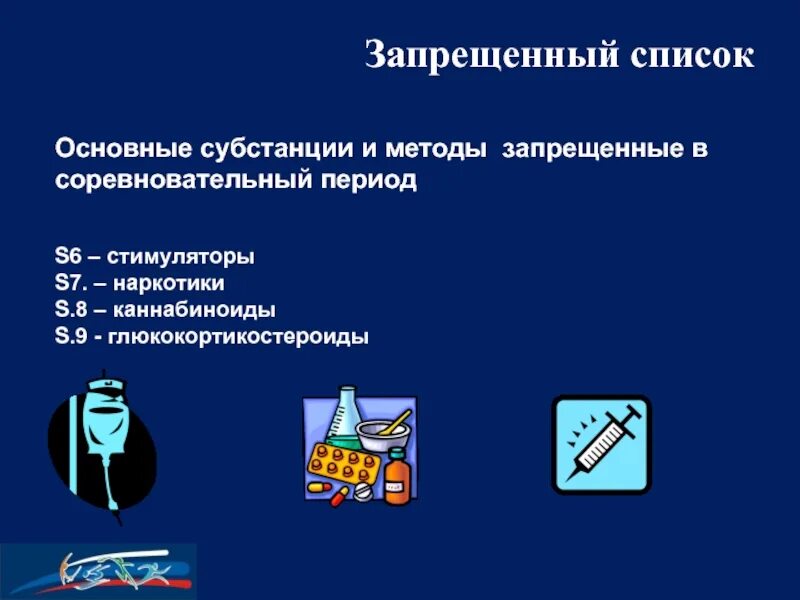 Запрещенный список

Основные субстанции и методы запрещенные в соревновательный период

S6 – стимуляторы
S7. – наркотики
S.8 – каннабиноиды
S.9 - глюкокортикостероиды